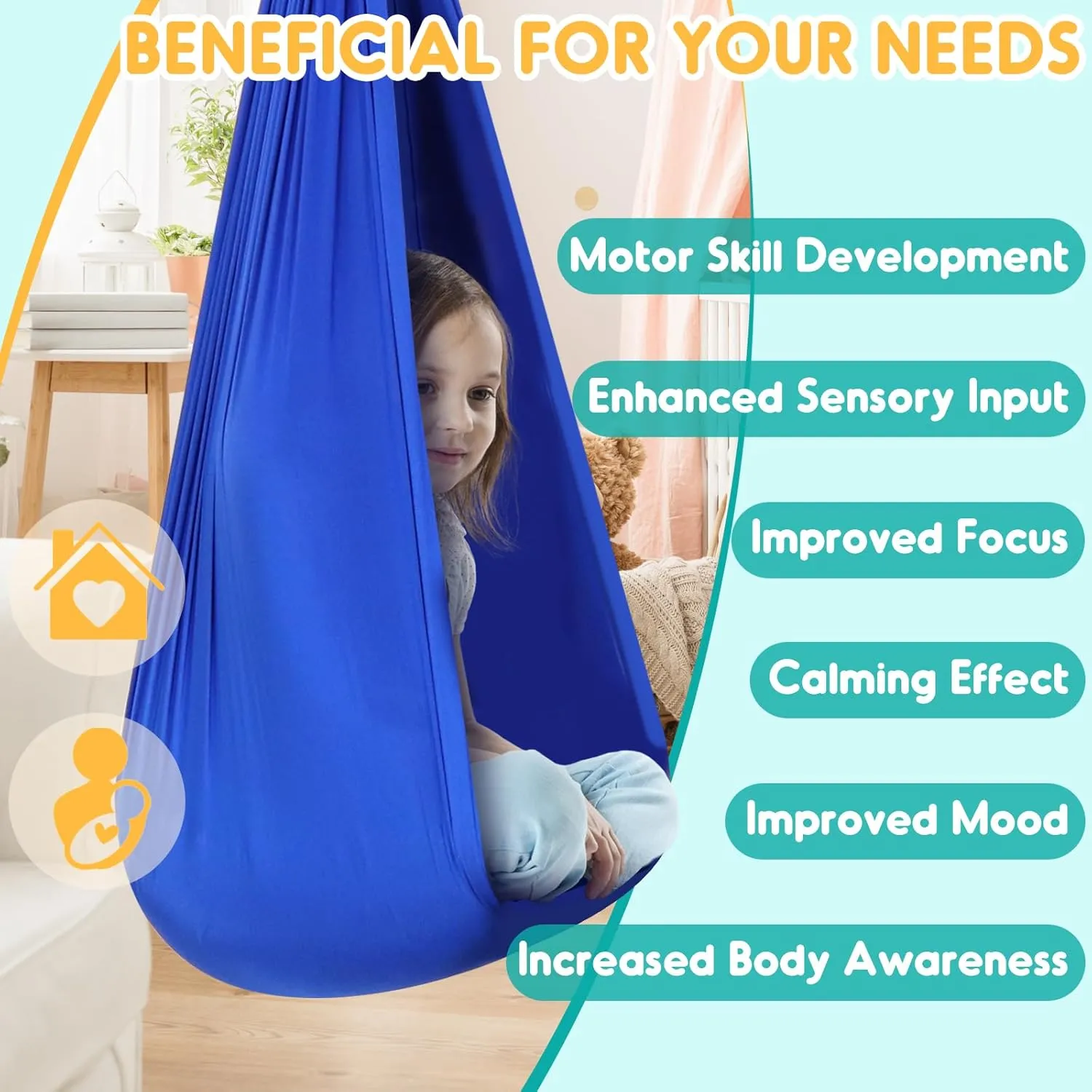 BENEFICIAL FOR YOUR NEEDS

Motor Skill Development

Enhanced Sensory Input

Improved Focus

Calming Effect

Improved Mood

Increased Body Awareness